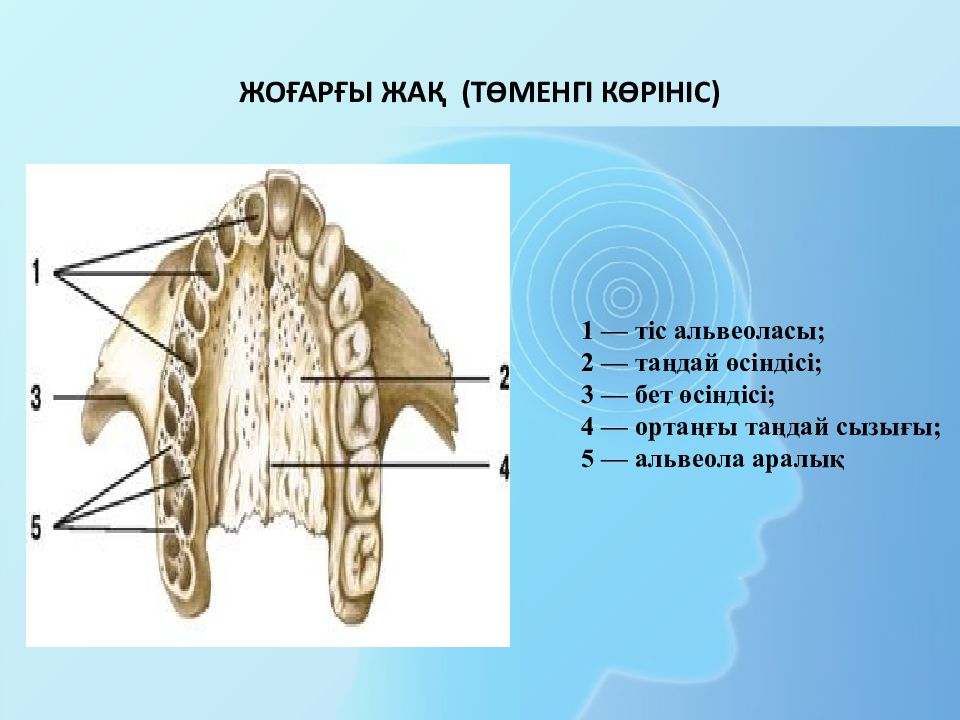 ЖОҒАРҒЫ ЖАҚ (ТӨМЕНГІ КӨРІНІС)

1

2

3

4

5

1 — тіс альвеоласы;
2 — таңдай өсіндісі;
3 — бет өсіндісі;
4 — ортаңғы таңдай сызығы;
5 — альвеола аралық